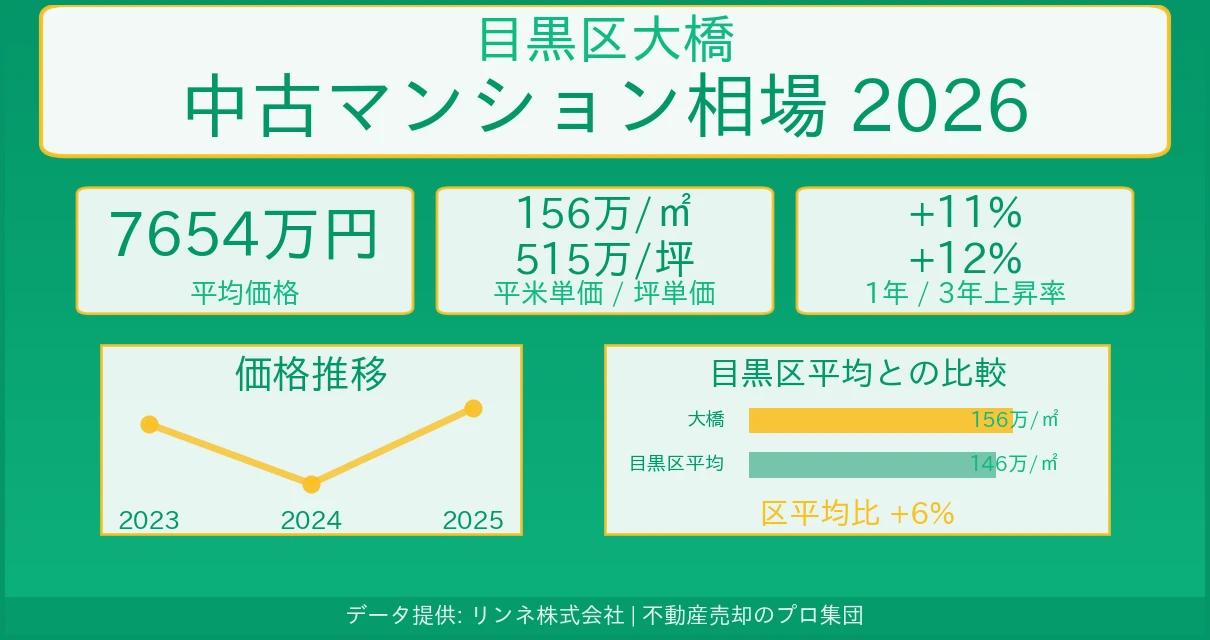 目黒区大橋
中古マンション相場 2026

7654万円
平均価格

156万/㎡
515万/坪
平米単価 / 坪単価

+11%
+12%
1年 / 3年上昇率

価格推移

2023
2024
2025

目黒区平均との比較

大橋
156万/㎡

目黒区平均
146万/㎡

区平均比 +6%

データ提供: リンネ株式会社 | 不動産売却のプロ集団